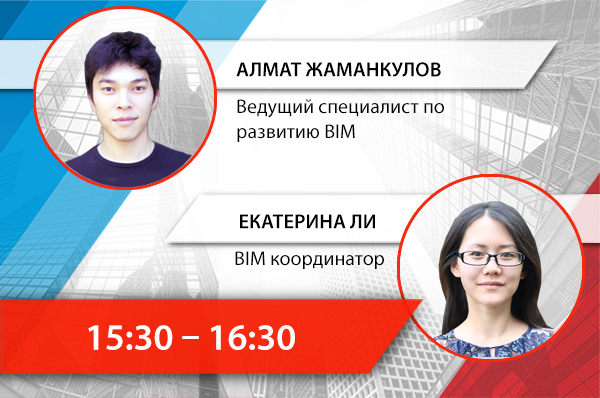 АЛМАТ ЖАМАНКУЛОВ

Ведущий специалист по развитию BIM

ЕКАТЕРИНА ЛИ

BIM координатор

15:30 – 16:30